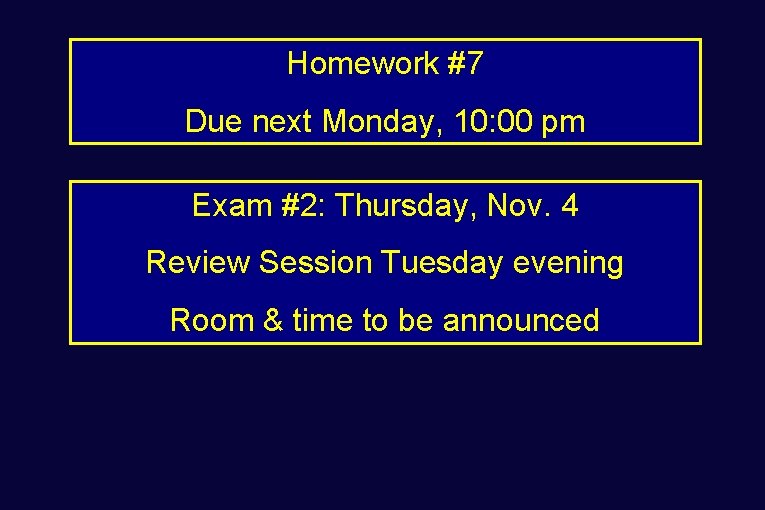 Homework #7

Due next Monday, 10:00 pm

Exam #2: Thursday, Nov. 4

Review Session Tuesday evening

Room & time to be announced